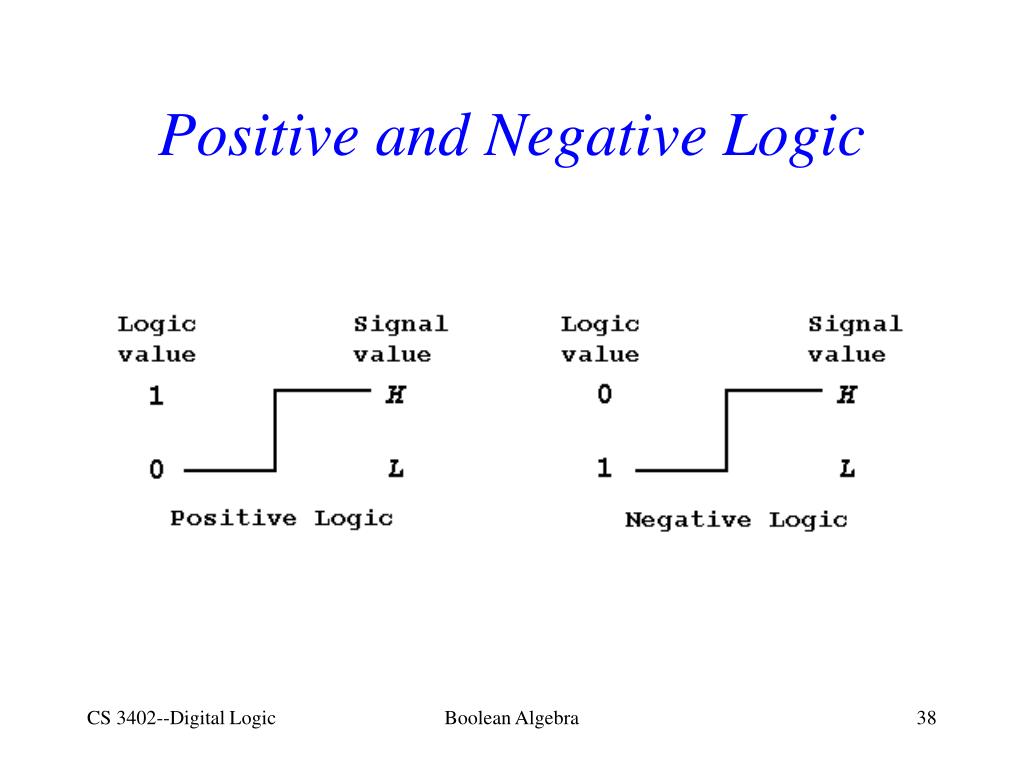 Positive and Negative Logic

Logic value
Signal value
1
H
0
L
Positive Logic

Logic value
Signal value
0
H
1
L
Negative Logic

CS 3402--Digital Logic
Boolean Algebra
38